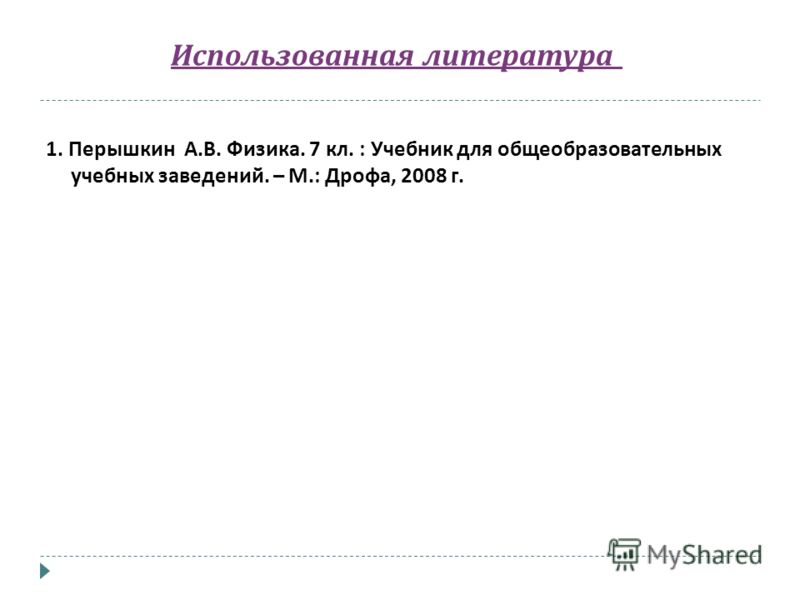 Использованная литература

1. Перышкин А.В. Физика. 7 кл. : Учебник для общеобразовательных учебных заведений. – М.: Дрофа, 2008 г.

MyShared